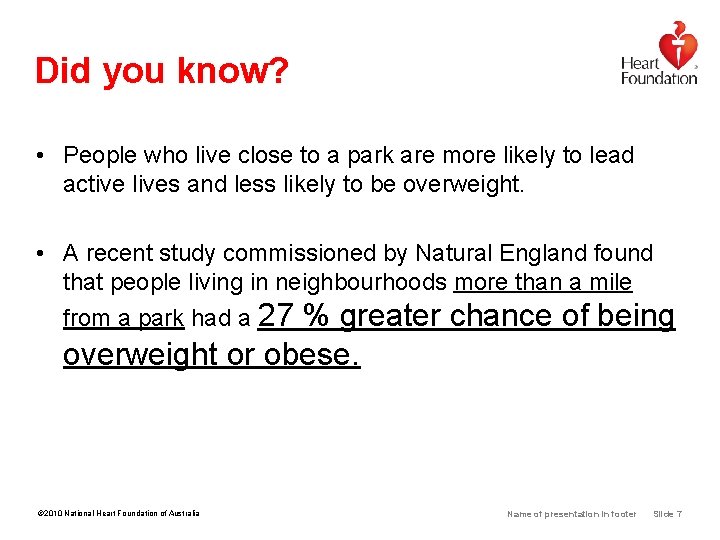 Did you know?

Heart Foundation

• People who live close to a park are more likely to lead active lives and less likely to be overweight.

• A recent study commissioned by Natural England found that people living in neighbourhoods more than a mile from a park had a 27 % greater chance of being overweight or obese.

©2010 National Heart Foundation of Australia

Name of presentation in footer Slide 7